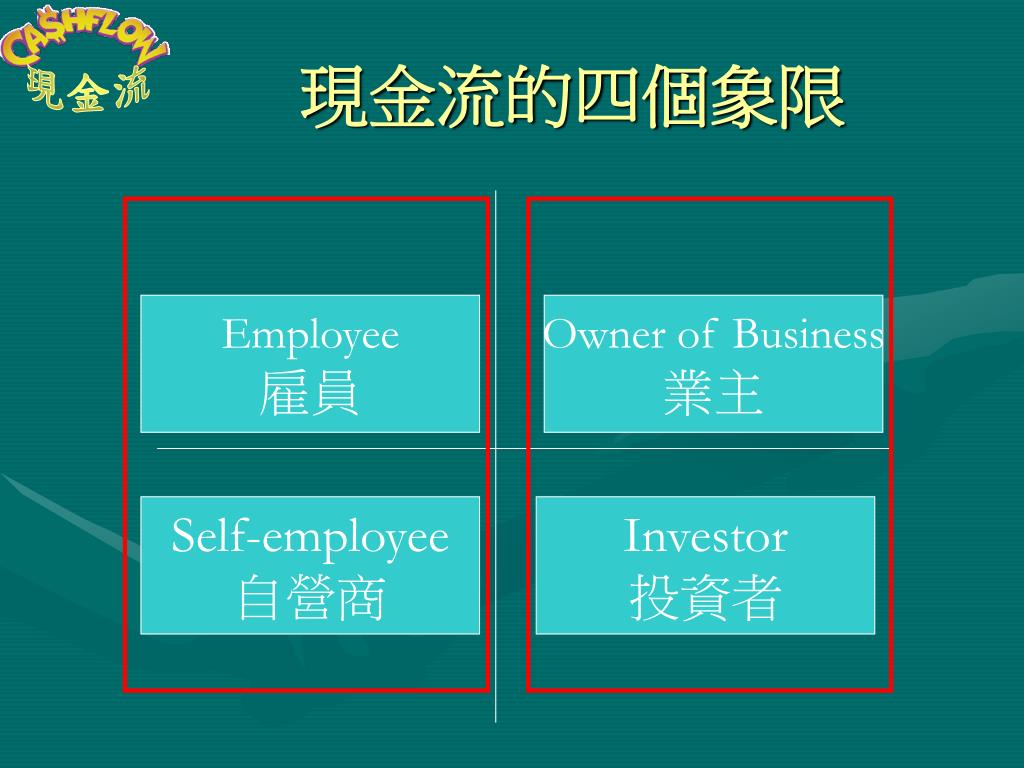 CASHFLOW
現金流

現金流的四個象限

Employee
雇員

Owner of Business
業主

Self-employee
自營商

Investor
投資者